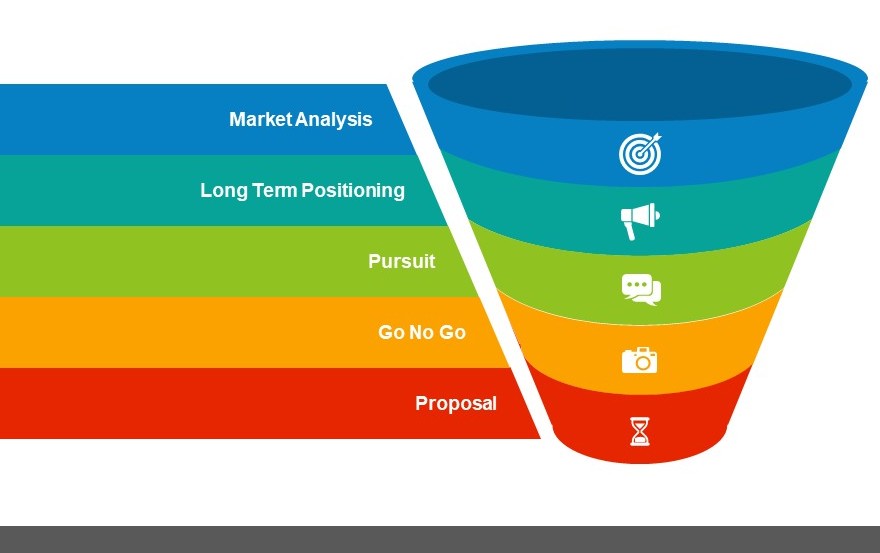 Market Analysis
Long Term Positioning
Pursuit
Go No Go
Proposal